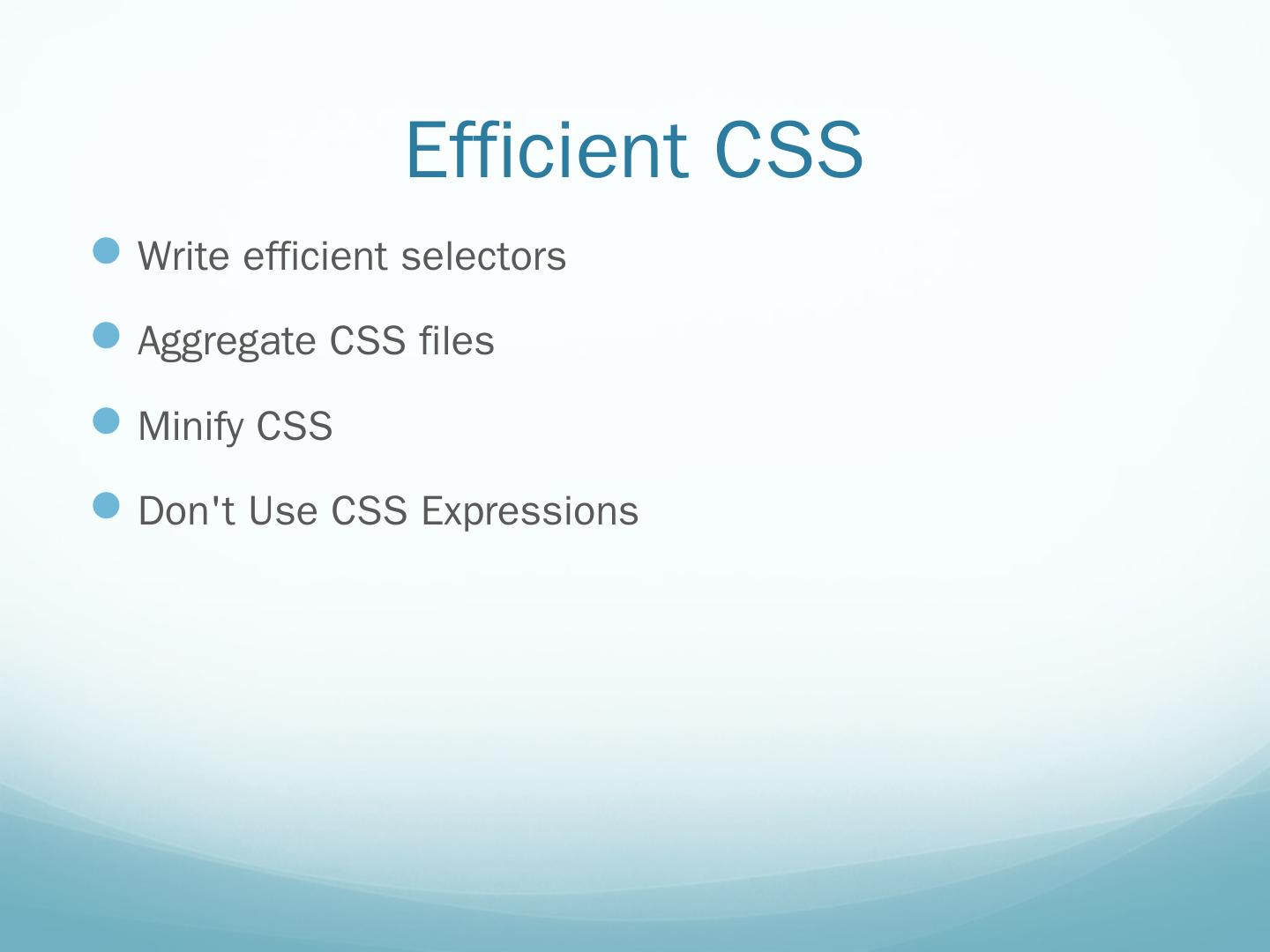 Efficient CSS

Write efficient selectors

Aggregate CSS files

Minify CSS

Don't Use CSS Expressions